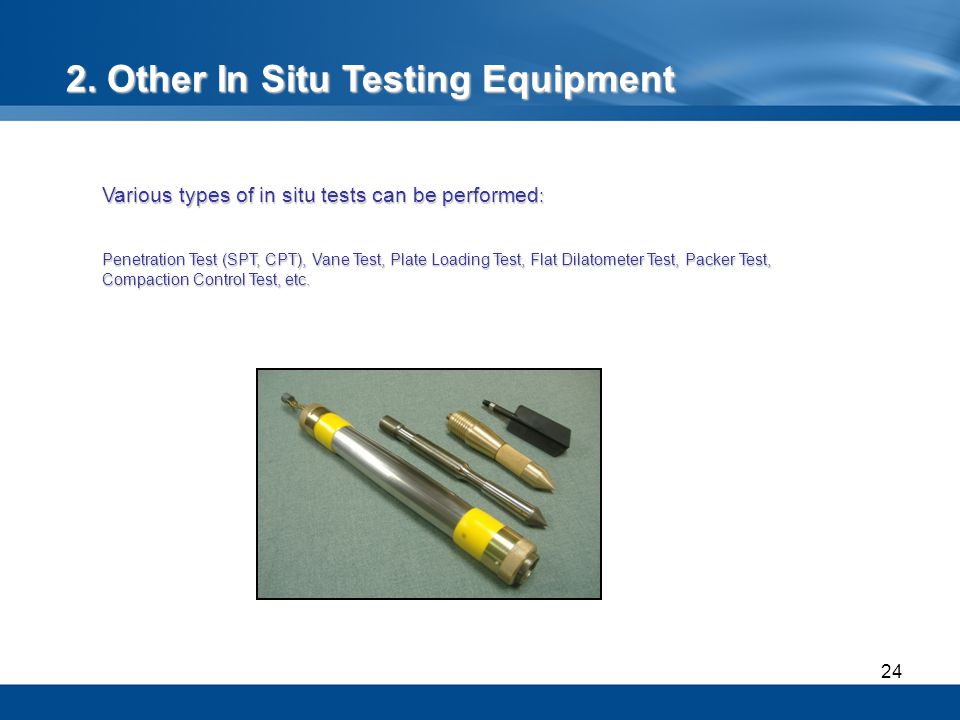 2. Other In Situ Testing Equipment

Various types of in situ tests can be performed:

Penetration Test (SPT, CPT), Vane Test, Plate Loading Test, Flat Dilatometer Test, Packer Test, Compaction Control Test, etc.

24